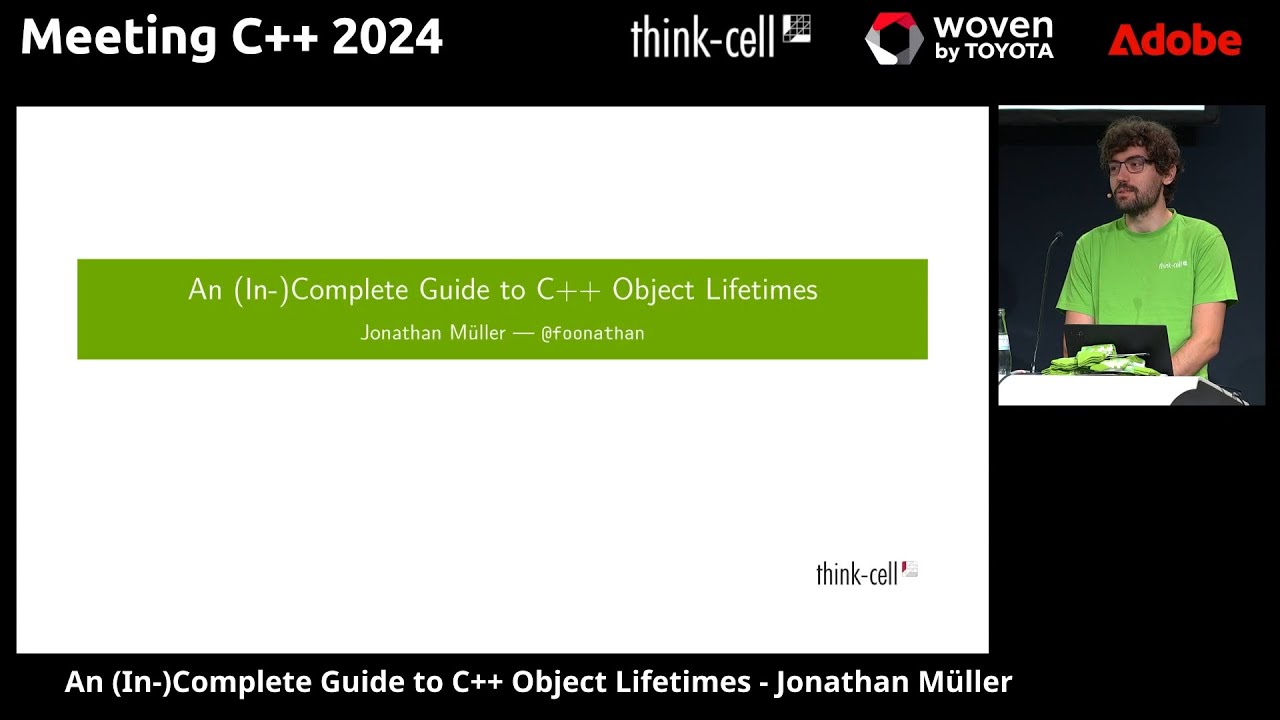 Meeting C++ 2024

think-cell

woven by TOYOTA

Adobe

An (In-)Complete Guide to C++ Object Lifetimes

Jonathan Müller — @foonathan

think-cell

think-cell

An (In-)Complete Guide to C++ Object Lifetimes - Jonathan Müller